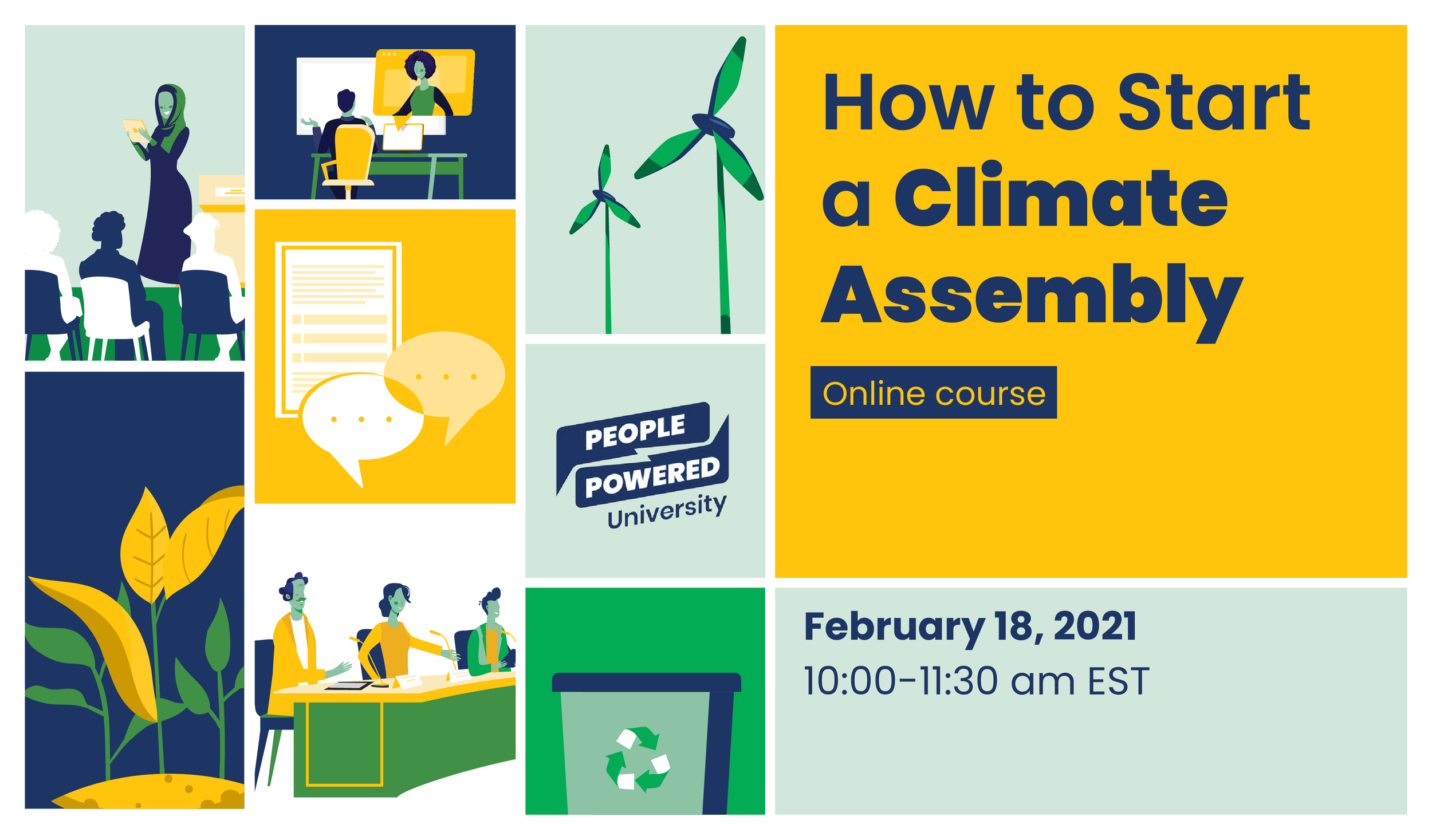 PEOPLE POWERED University

How to Start a Climate Assembly

Online course

February 18, 2021
10:00–11:30 am EST